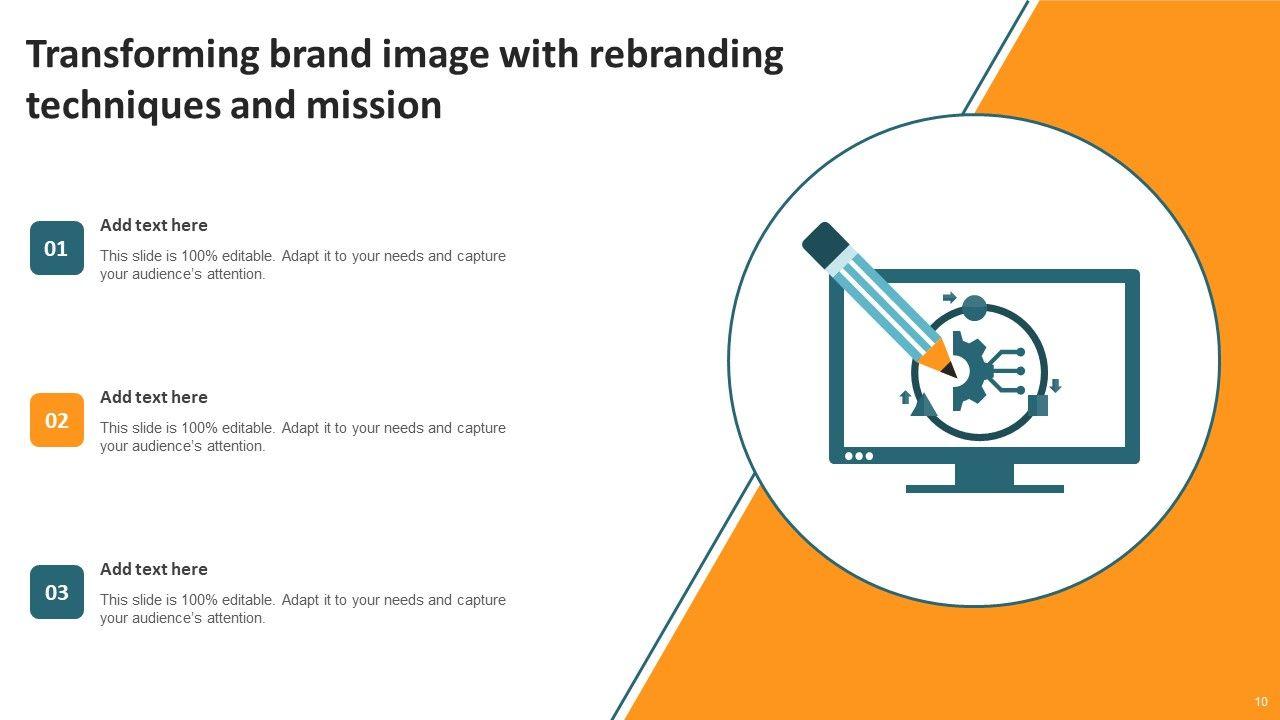 Transforming brand image with rebranding techniques and mission

01

Add text here

This slide is 100% editable. Adapt it to your needs and capture your audience's attention.

02

Add text here

This slide is 100% editable. Adapt it to your needs and capture your audience's attention.

03

Add text here

This slide is 100% editable. Adapt it to your needs and capture your audience's attention.

10